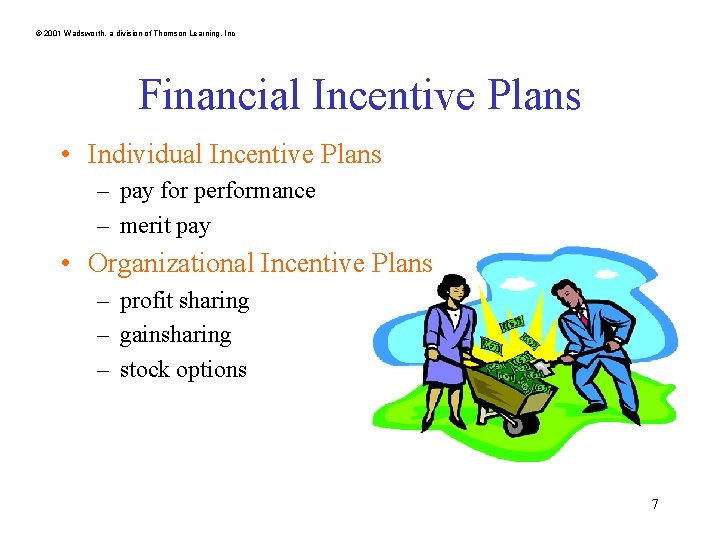 © 2001 Wadsworth, a division of Thomson Learning, Inc

Financial Incentive Plans

• Individual Incentive Plans
– pay for performance
– merit pay
• Organizational Incentive Plans
– profit sharing
– gainsharing
– stock options

7